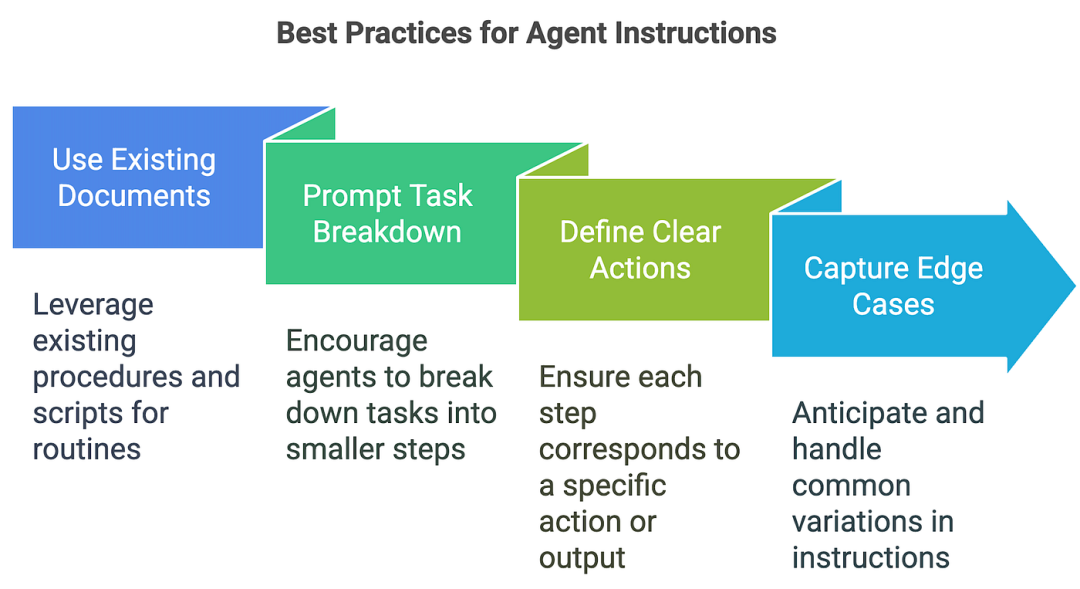 Best Practices for Agent Instructions

Use Existing Documents

Leverage existing procedures and scripts for routines

Prompt Task Breakdown

Encourage agents to break down tasks into smaller steps

Define Clear Actions

Ensure each step corresponds to a specific action or output

Capture Edge Cases

Anticipate and handle common variations in instructions